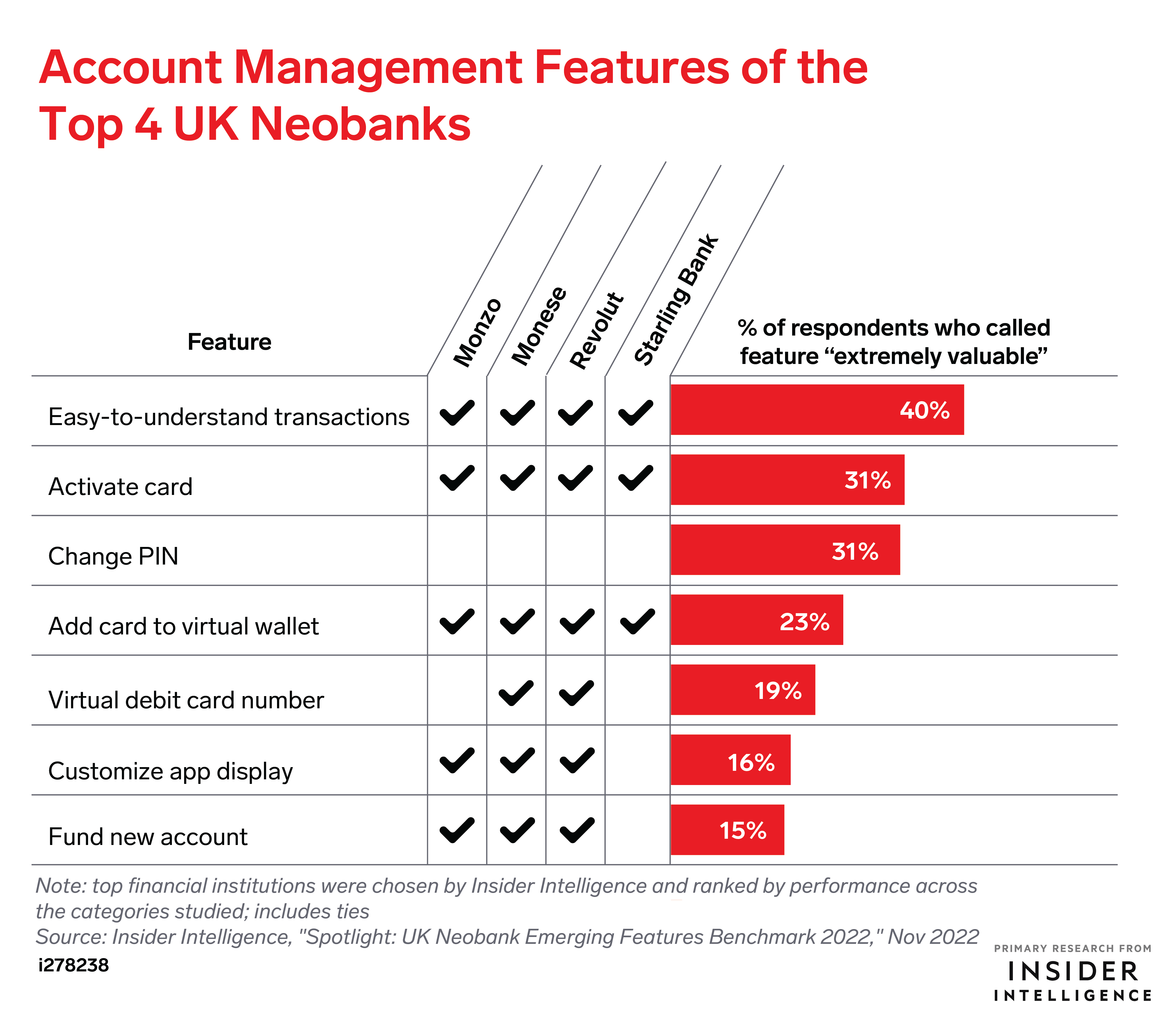 Account Management Features of the Top 4 UK Neobanks

| Feature | Monzo | Monese | Revolut | Starling Bank | % of respondents who called feature “extremely valuable” |
|---|---|---|---|---|---|
| Easy-to-understand transactions | ✓ | ✓ | ✓ | ✓ | 40% |
| Activate card | ✓ | ✓ | ✓ | ✓ | 31% |
| Change PIN | | | | | 31% |
| Add card to virtual wallet | ✓ | ✓ | ✓ | ✓ | 23% |
| Virtual debit card number | | ✓ | ✓ | | 19% |
| Customize app display | ✓ | ✓ | ✓ | | 16% |
| Fund new account | ✓ | ✓ | ✓ | | 15% |

Note: top financial institutions were chosen by Insider Intelligence and ranked by performance across the categories studied; includes ties
Source: Insider Intelligence, "Spotlight: UK Neobank Emerging Features Benchmark 2022," Nov 2022
i278238

PRIMARY RESEARCH FROM
INSIDER
INTELLIGENCE